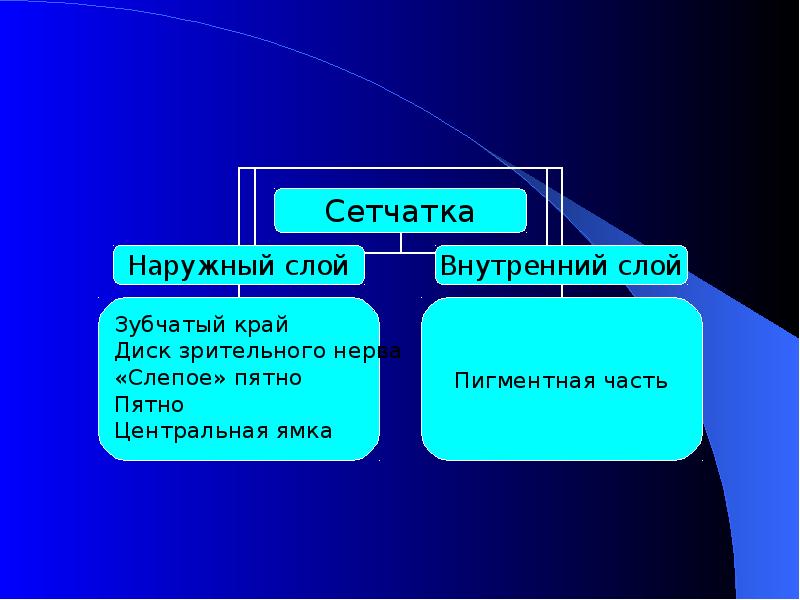 Сетчатка

Наружный слой

Зубчатый край
Диск зрительного нерва
«Слепое» пятно
Пятно
Центральная ямка

Внутренний слой

Пигментная часть